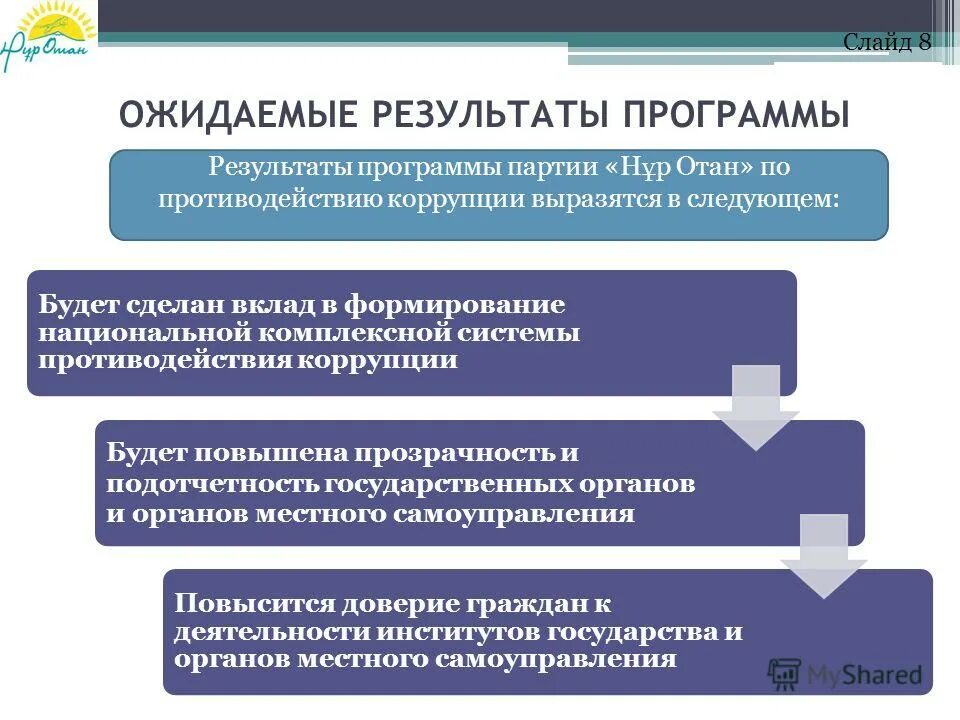 Нұр Отан

Слайд 8

ОЖИДАЕМЫЕ РЕЗУЛЬТАТЫ ПРОГРАММЫ

Результаты программы партии «Нұр Отан» по противодействию коррупции выразятся в следующем:

Будет сделан вклад в формирование национальной комплексной системы противодействия коррупции

Будет повышена прозрачность и подотчетность государственных органов и органов местного самоуправления

Повысится доверие граждан к деятельности институтов государства и органов местного самоуправления

MyShared